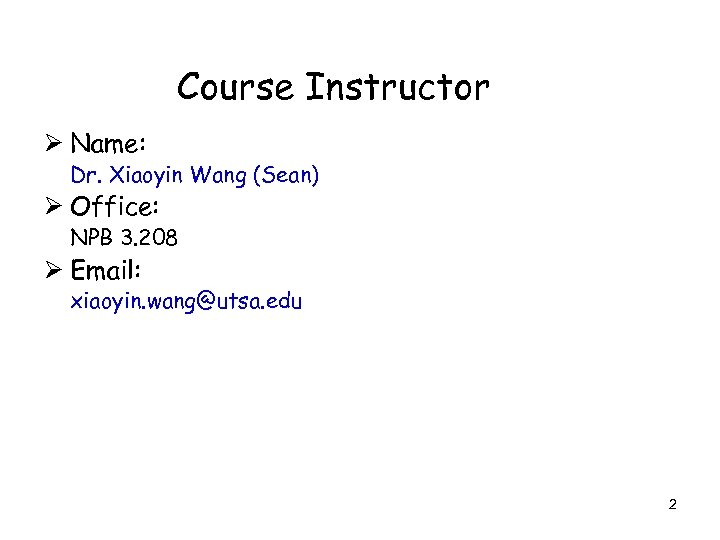 Course Instructor

➢ Name:
Dr. Xiaoyin Wang (Sean)

➢ Office:
NPB 3.208

➢ Email:
xiaoyin.wang@utsa.edu

2